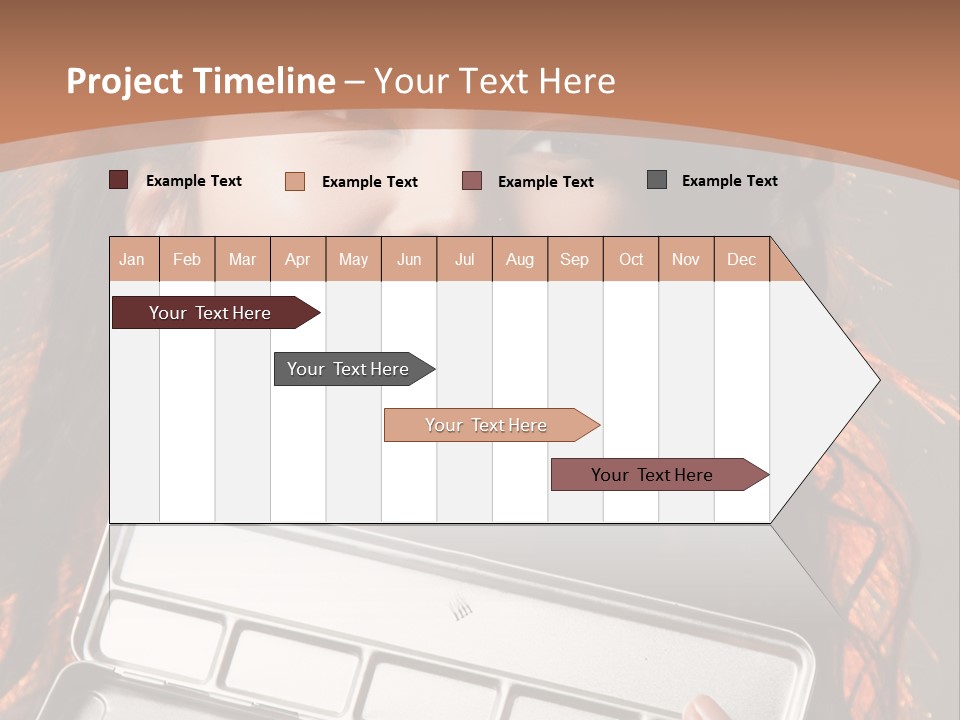 Project Timeline – Your Text Here

Example Text Example Text Example Text Example Text

| Jan | Feb | Mar | Apr | May | Jun | Jul | Aug | Sep | Oct | Nov | Dec |
|---|---|---|---|---|---|---|---|---|---|---|---|

Your Text Here

Your Text Here

Your Text Here

Your Text Here